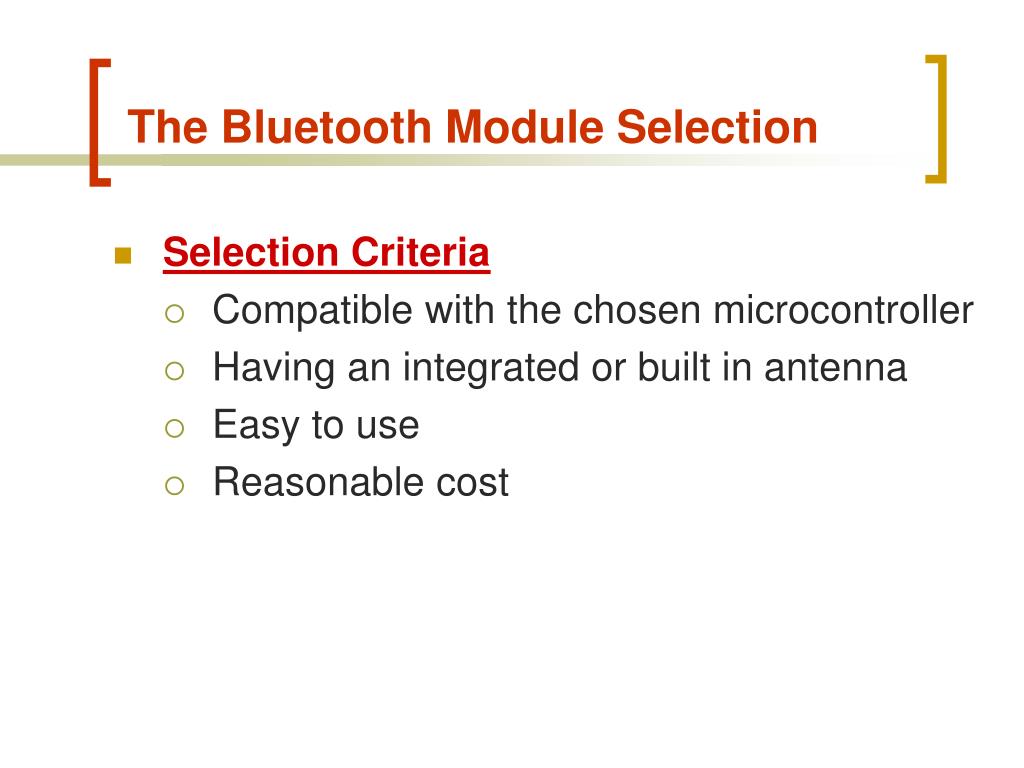 The Bluetooth Module Selection

Selection Criteria
Compatible with the chosen microcontroller
Having an integrated or built in antenna
Easy to use
Reasonable cost